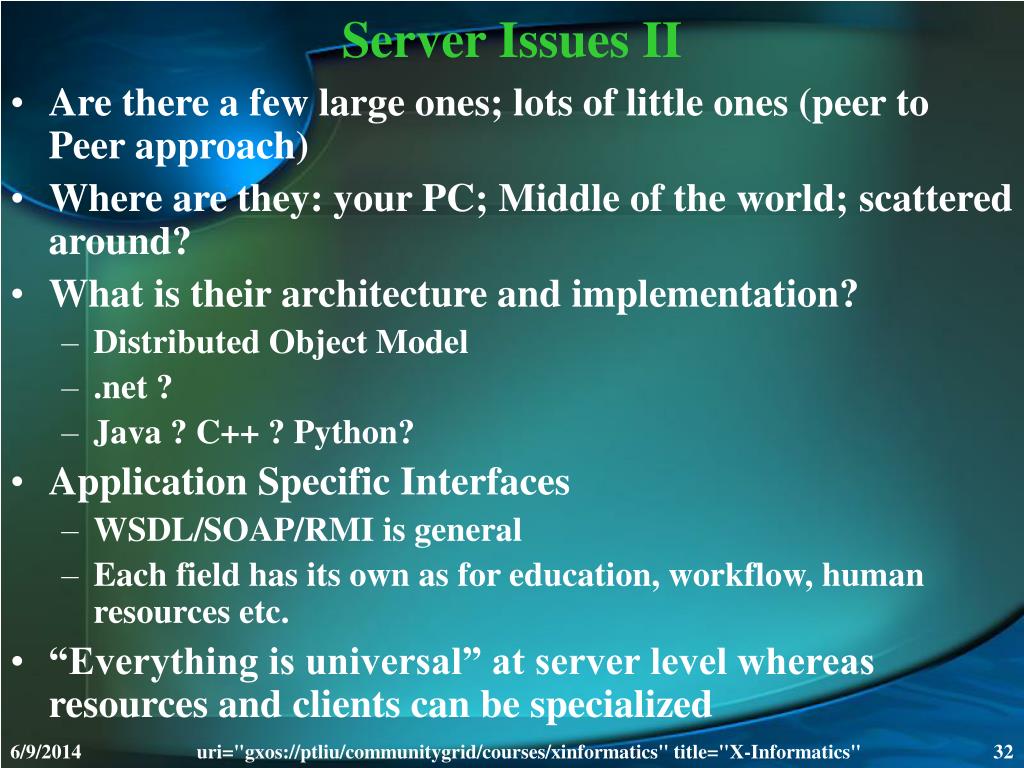 Server Issues II

• Are there a few large ones; lots of little ones (peer to Peer approach)
• Where are they: your PC; Middle of the world; scattered around?
• What is their architecture and implementation?
– Distributed Object Model
– .net ?
– Java ? C++ ? Python?
• Application Specific Interfaces
– WSDL/SOAP/RMI is general
– Each field has its own as for education, workflow, human resources etc.
• “Everything is universal” at server level whereas resources and clients can be specialized

6/9/2014 uri="gxos://ptliu/communitygrid/courses/xinformatics" title="X-Informatics" 32